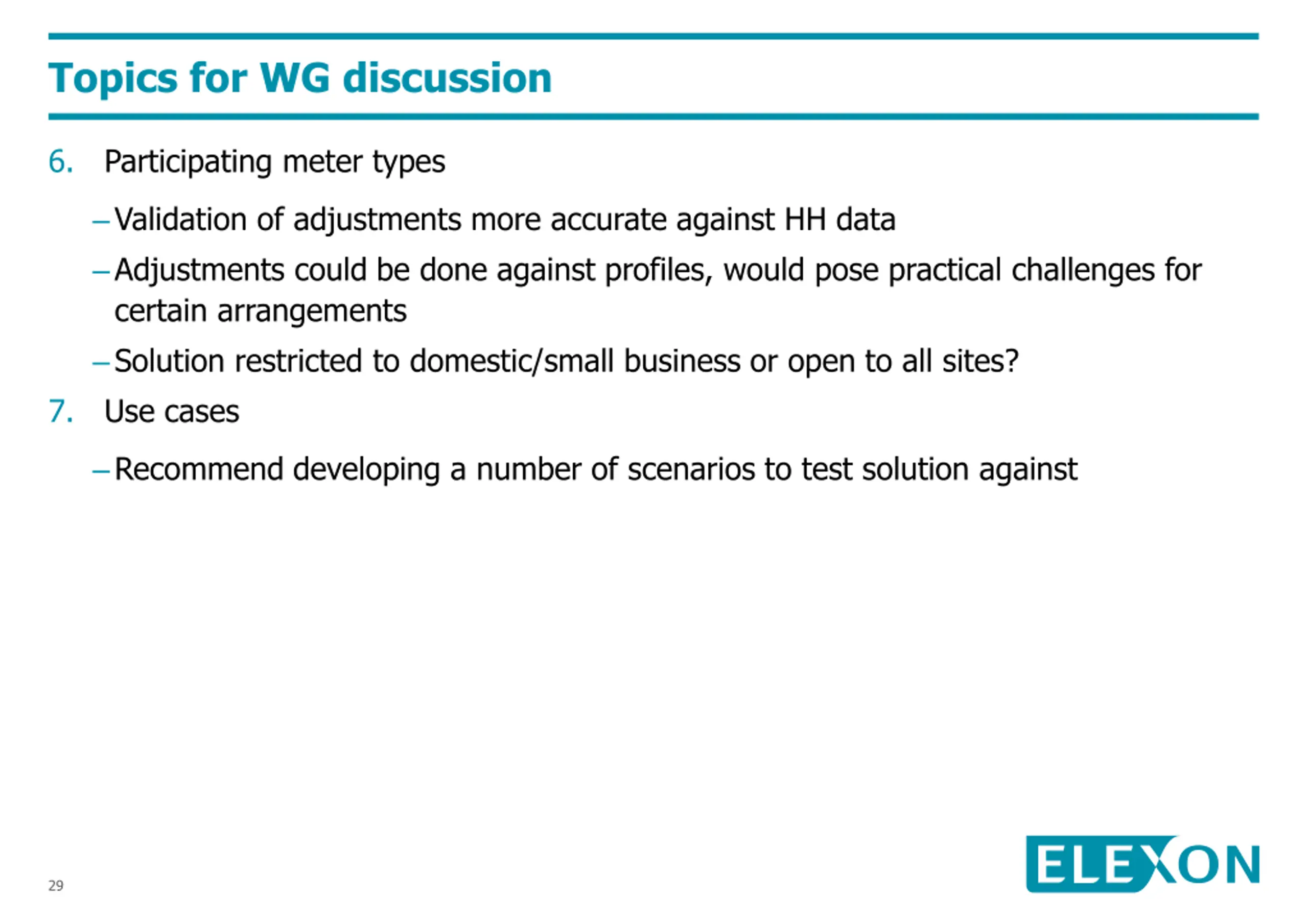 Topics for WG discussion

6. Participating meter types

– Validation of adjustments more accurate against HH data

– Adjustments could be done against profiles, would pose practical challenges for certain arrangements

– Solution restricted to domestic/small business or open to all sites?

7. Use cases

– Recommend developing a number of scenarios to test solution against

29

ELEXON